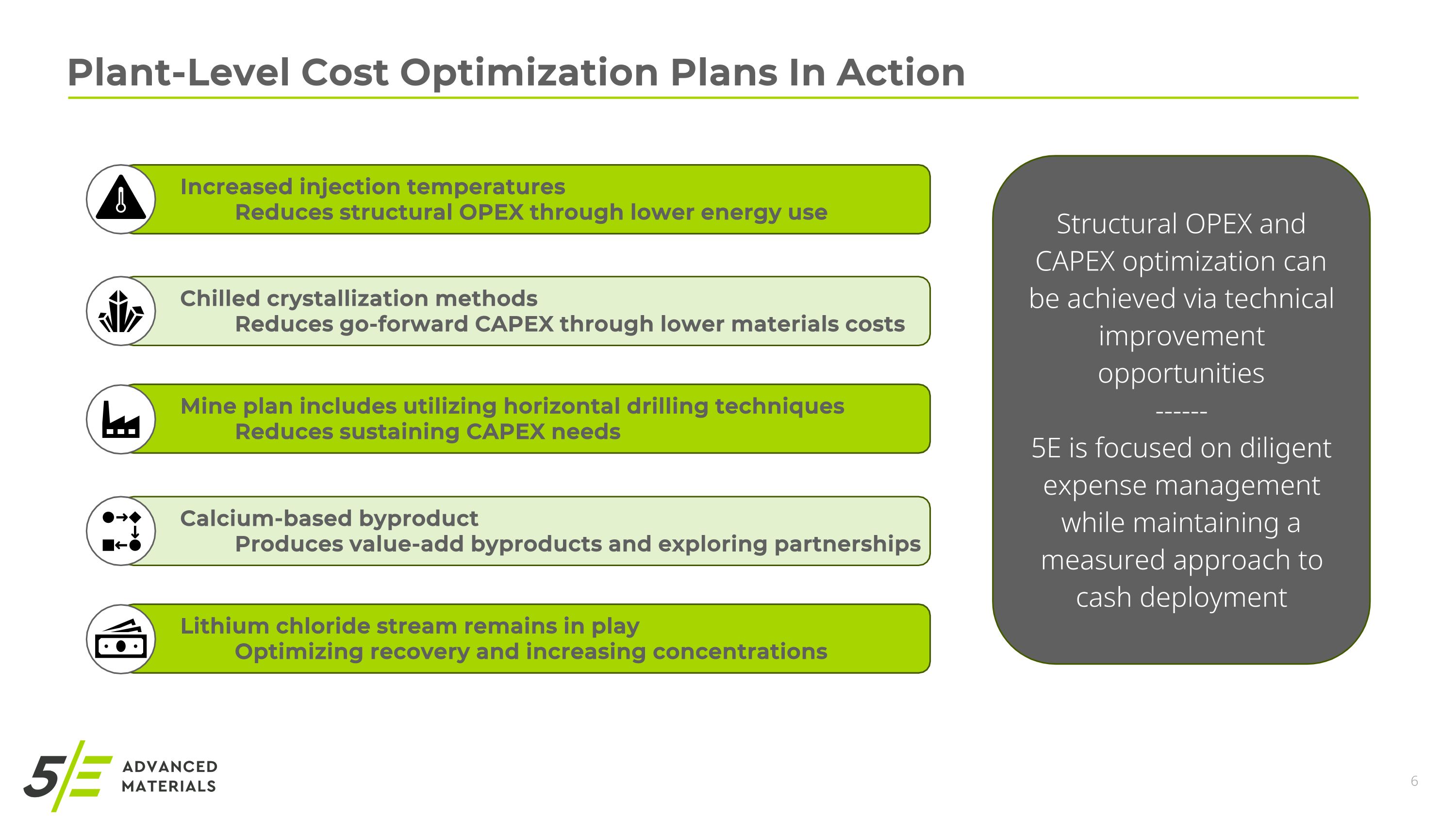 Plant-Level Cost Optimization Plans In Action

Increased injection temperatures
Reduces structural OPEX through lower energy use

Chilled crystallization methods
Reduces go-forward CAPEX through lower materials costs

Mine plan includes utilizing horizontal drilling techniques
Reduces sustaining CAPEX needs

Calcium-based byproduct
Produces value-add byproducts and exploring partnerships

Lithium chloride stream remains in play
Optimizing recovery and increasing concentrations

Structural OPEX and CAPEX optimization can be achieved via technical improvement opportunities
------
5E is focused on diligent expense management while maintaining a measured approach to cash deployment

5E ADVANCED MATERIALS

6